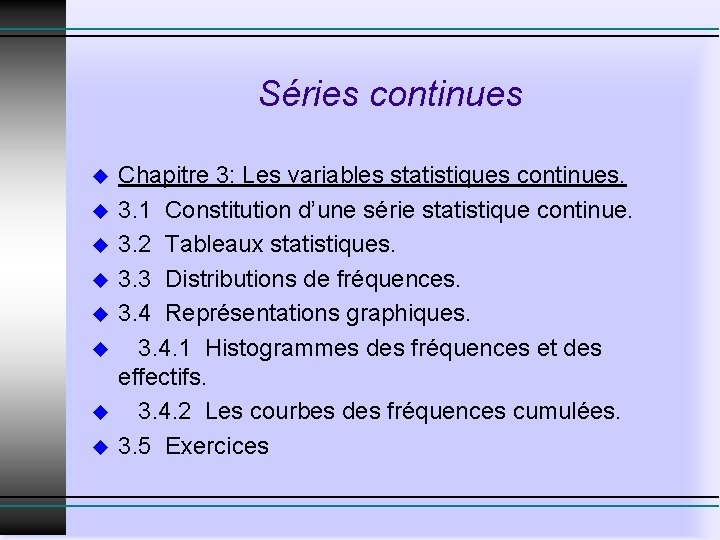 Séries continues

◆ Chapitre 3: Les variables statistiques continues.
◆ 3.1 Constitution d'une série statistique continue.
◆ 3.2 Tableaux statistiques.
◆ 3.3 Distributions de fréquences.
◆ 3.4 Représentations graphiques.
◆ 3.4.1 Histogrammes des fréquences et des effectifs.
◆ 3.4.2 Les courbes des fréquences cumulées.
◆ 3.5 Exercices